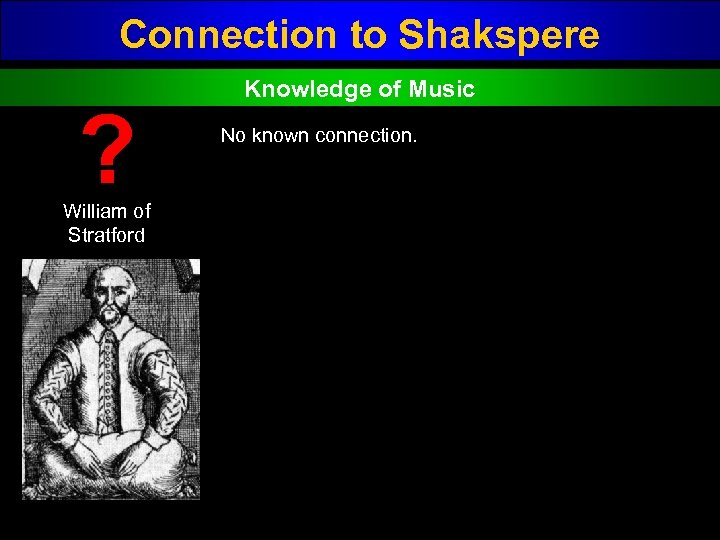 Connection to Shakspere

Knowledge of Music

?

William of Stratford

No known connection.